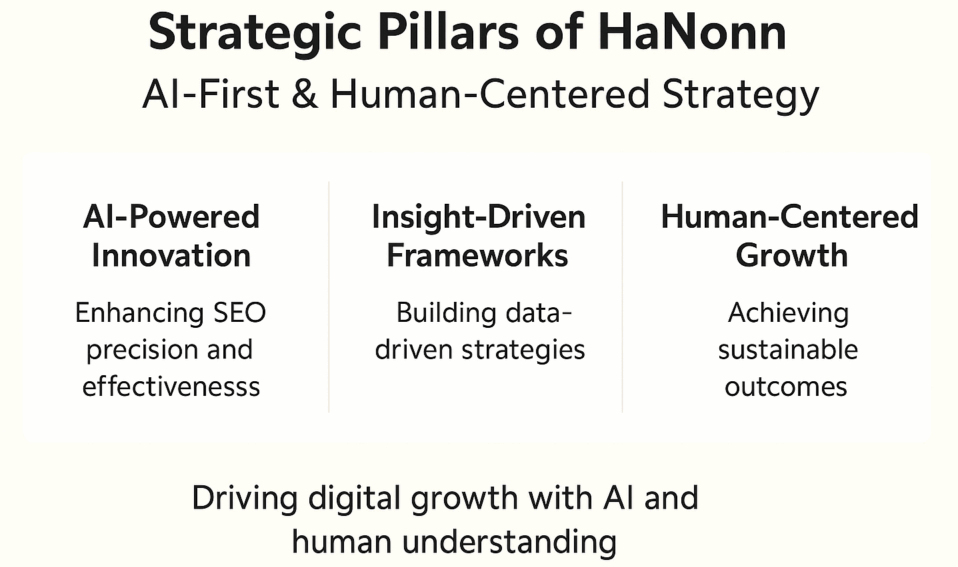 Strategic Pillars of HaNonn

AI-First & Human-Centered Strategy

AI-Powered Innovation

Enhancing SEO precision and effectivenesss

Insight-Driven Frameworks

Building data-driven strategies

Human-Centered Growth

Achieving sustainable outcomes

Driving digital growth with AI and human understanding